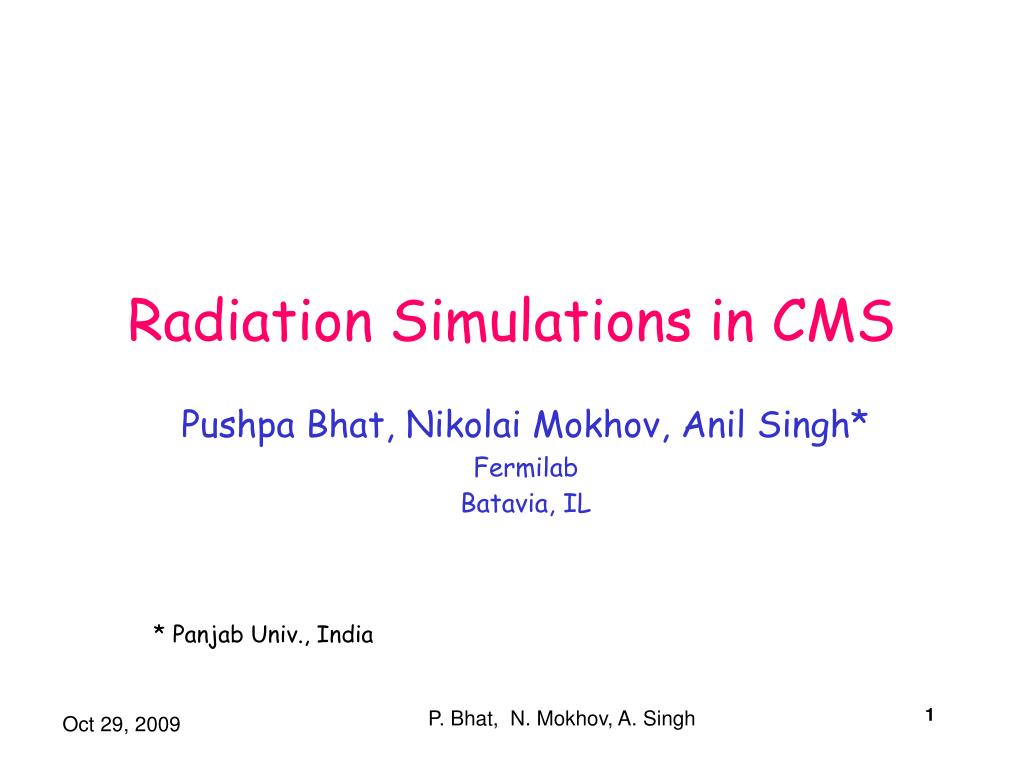 Radiation Simulations in CMS

Pushpa Bhat, Nikolai Mokhov, Anil Singh*
Fermilab
Batavia, IL

* Panjab Univ., India

Oct 29, 2009

P. Bhat, N. Mokhov, A. Singh

1